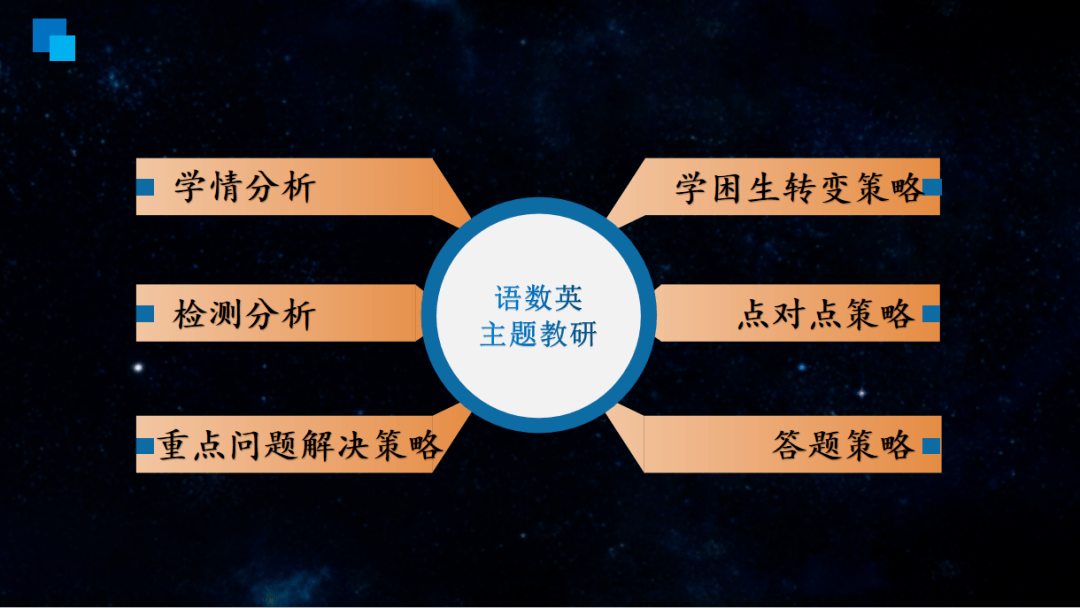 学情分析

检测分析

重点问题解决策略

语数英
主题教研

学困生转变策略

点对点策略

答题策略